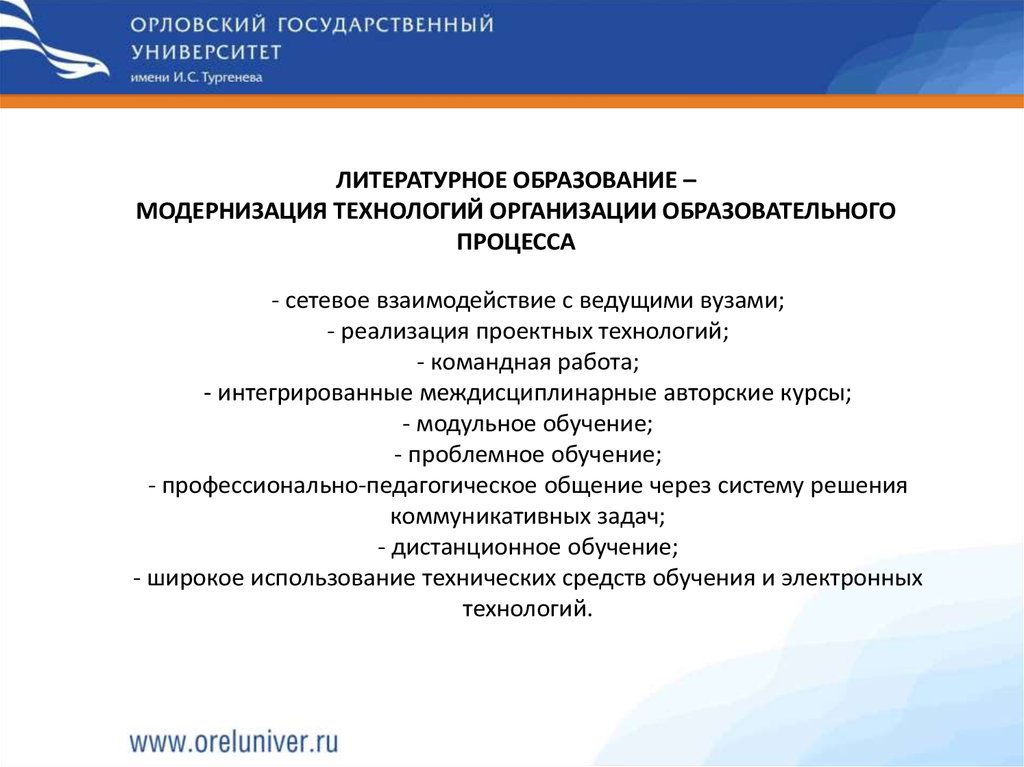 ОРЛОВСКИЙ ГОСУДАРСТВЕННЫЙ УНИВЕРСИТЕТ
имени И.С. Тургенева

ЛИТЕРАТУРНОЕ ОБРАЗОВАНИЕ –
МОДЕРНИЗАЦИЯ ТЕХНОЛОГИЙ ОРГАНИЗАЦИИ ОБРАЗОВАТЕЛЬНОГО ПРОЦЕССА

- сетевое взаимодействие с ведущими вузами;
- реализация проектных технологий;
- командная работа;
- интегрированные междисциплинарные авторские курсы;
- модульное обучение;
- проблемное обучение;
- профессионально-педагогическое общение через систему решения коммуникативных задач;
- дистанционное обучение;
- широкое использование технических средств обучения и электронных технологий.

www.oreluniver.ru